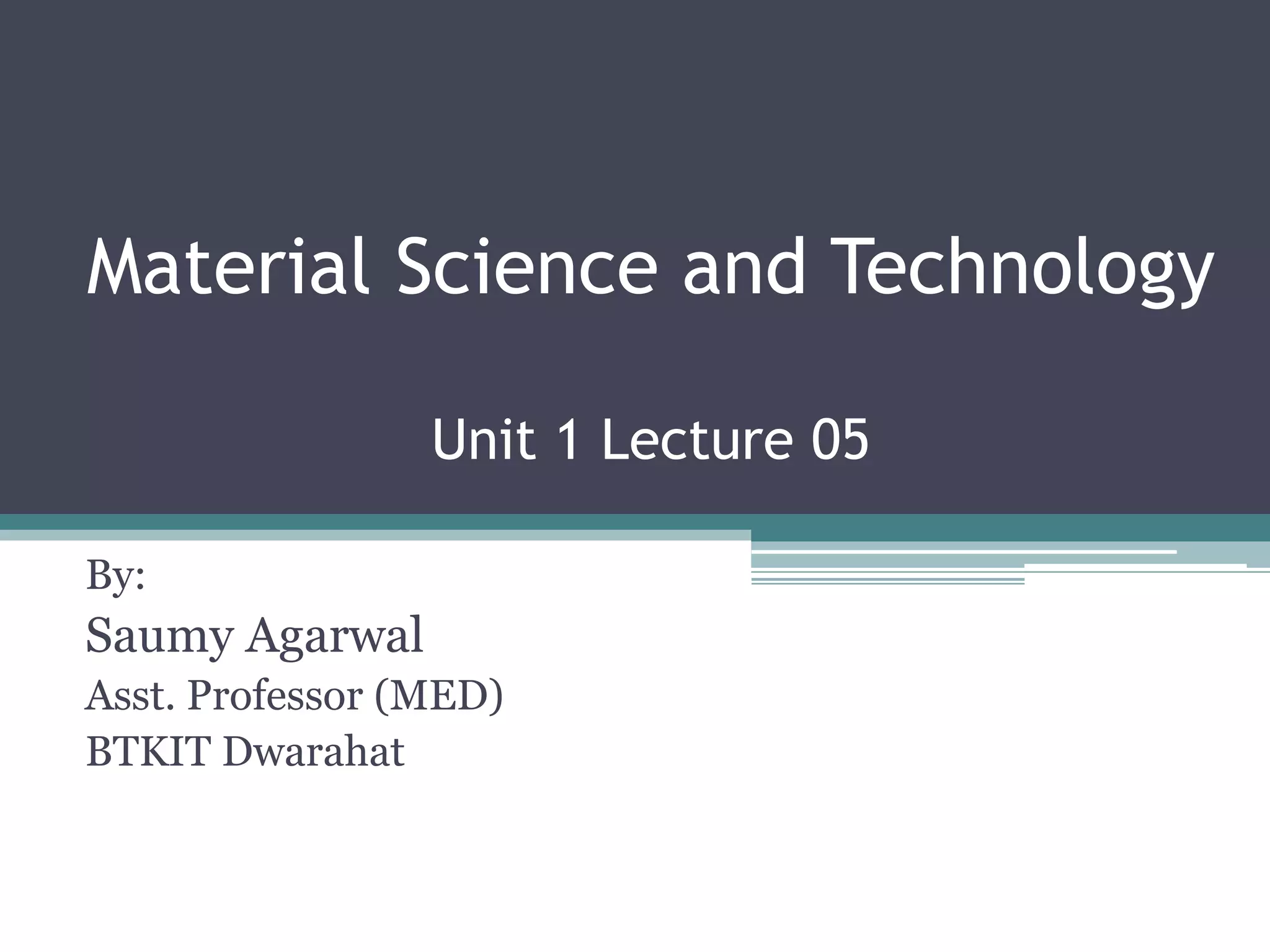 Material Science and Technology

Unit 1 Lecture 05

By:
Saumy Agarwal
Asst. Professor (MED)
BTKIT Dwarahat